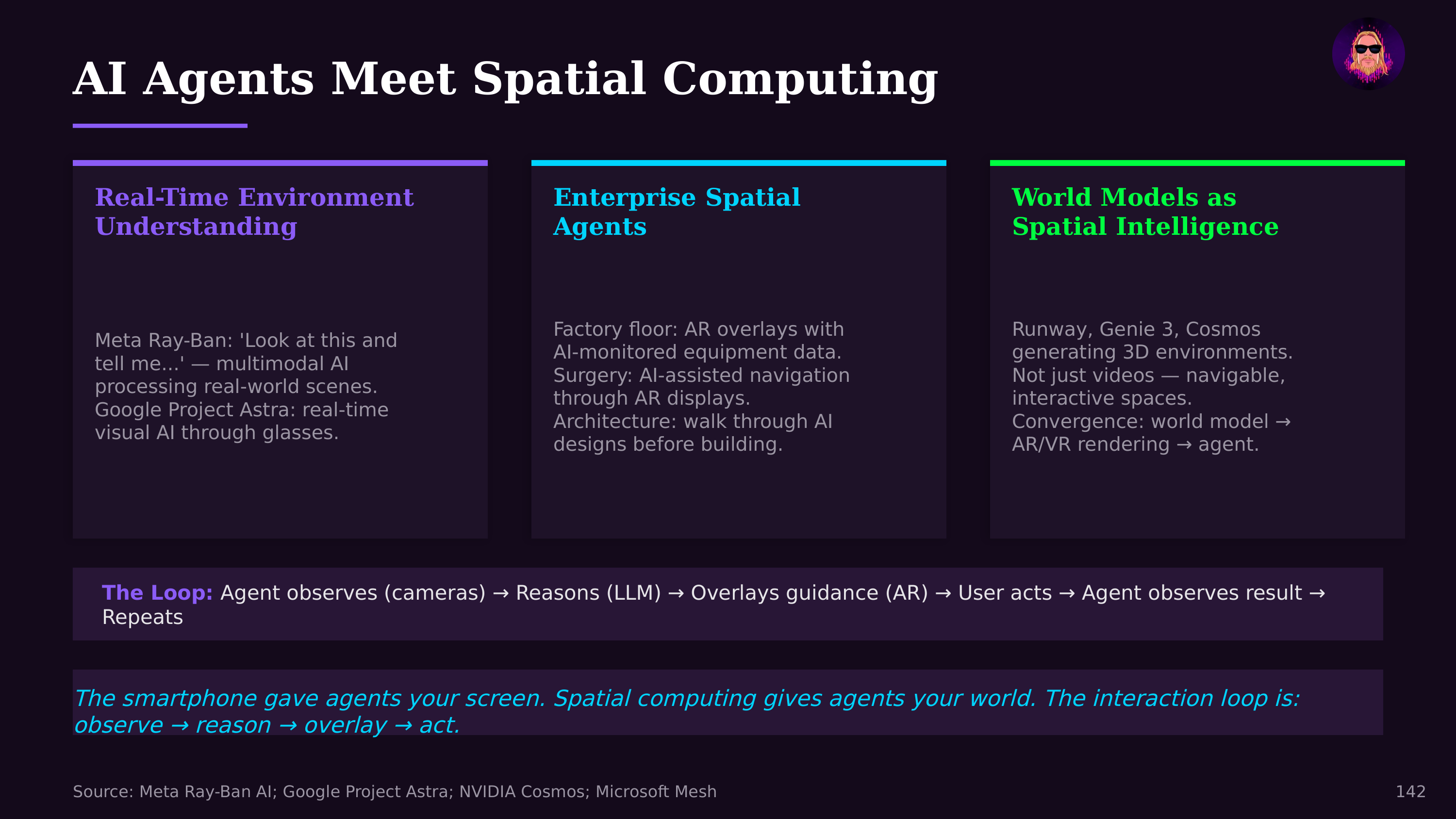 AI Agents Meet Spatial Computing

Real-Time Environment Understanding

Meta Ray-Ban: 'Look at this and tell me...' — multimodal AI processing real-world scenes. Google Project Astra: real-time visual AI through glasses.

Enterprise Spatial Agents

Factory floor: AR overlays with AI-monitored equipment data. Surgery: AI-assisted navigation through AR displays. Architecture: walk through AI designs before building.

World Models as Spatial Intelligence

Runway, Genie 3, Cosmos generating 3D environments. Not just videos — navigable, interactive spaces. Convergence: world model → AR/VR rendering → agent.

The Loop: Agent observes (cameras) → Reasons (LLM) → Overlays guidance (AR) → User acts → Agent observes result → Repeats

The smartphone gave agents your screen. Spatial computing gives agents your world. The interaction loop is: observe → reason → overlay → act.

Source: Meta Ray-Ban AI; Google Project Astra; NVIDIA Cosmos; Microsoft Mesh

142